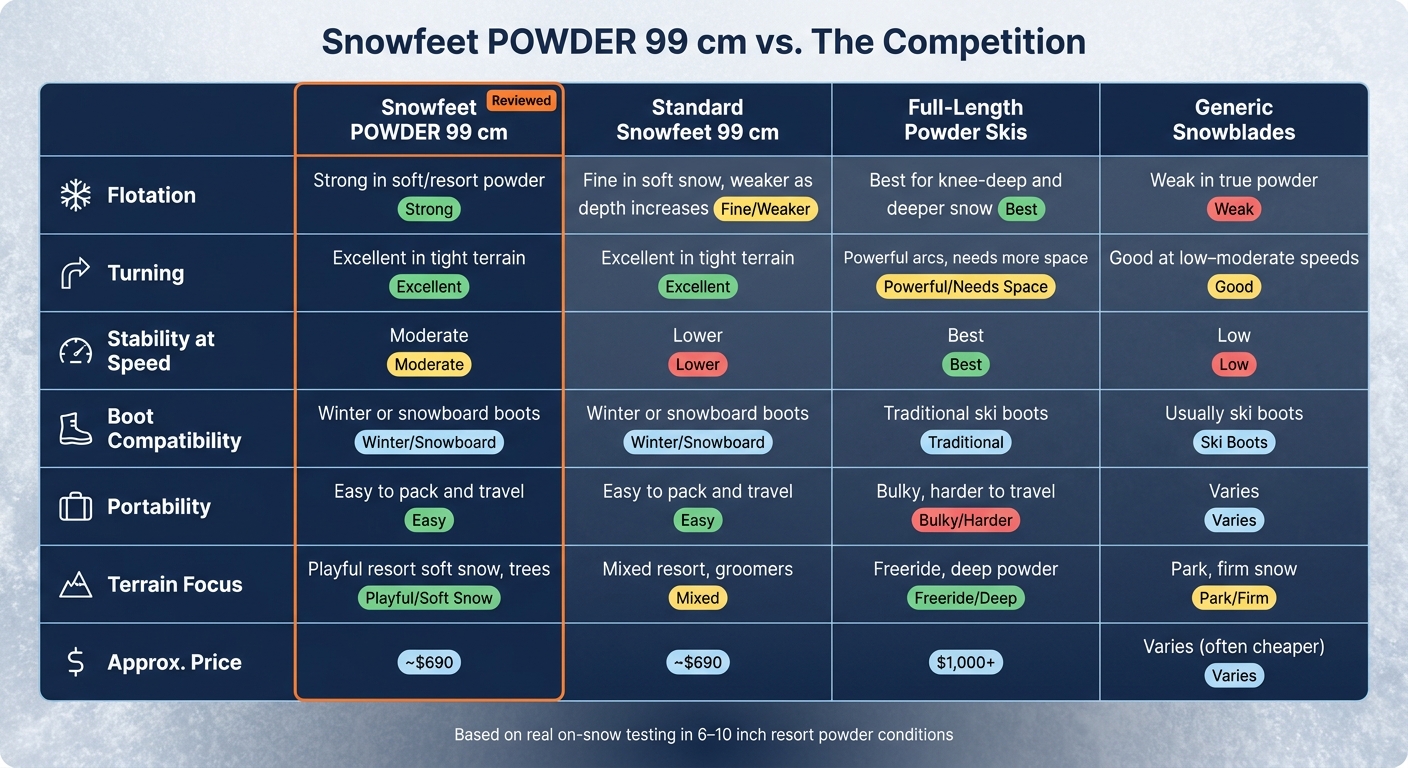 Snowfeet POWDER 99 cm vs. The Competition

| | Snowfeet POWDER 99 cm Reviewed | Standard Snowfeet 99 cm | Full-Length Powder Skis | Generic Snowblades |
|---|---|---|---|---|
| Flotation | Strong in soft/resort powder Strong | Fine in soft snow, weaker as depth increases Fine/Weaker | Best for knee-deep and deeper snow Best | Weak in true powder Weak |
| Turning | Excellent in tight terrain Excellent | Excellent in tight terrain Excellent | Powerful arcs, needs more space Powerful/Needs Space | Good at low–moderate speeds Good |
| Stability at Speed | Moderate Moderate | Lower Lower | Best Best | Low Low |
| Boot Compatibility | Winter or snowboard boots Winter/Snowboard | Winter or snowboard boots Winter/Snowboard | Traditional ski boots Traditional | Usually ski boots Ski Boots |
| Portability | Easy to pack and travel Easy | Easy to pack and travel Easy | Bulky, harder to travel Bulky/Harder | Varies Varies |
| Terrain Focus | Playful resort soft snow, trees Playful/Soft Snow | Mixed resort, groomers Mixed | Freeride, deep powder Freeride/Deep | Park, firm snow Park/Firm |
| Approx. Price | ~$690 | ~$690 | $1,000+ | Varies (often cheaper) Varies |

Based on real on-snow testing in 6–10 inch resort powder conditions